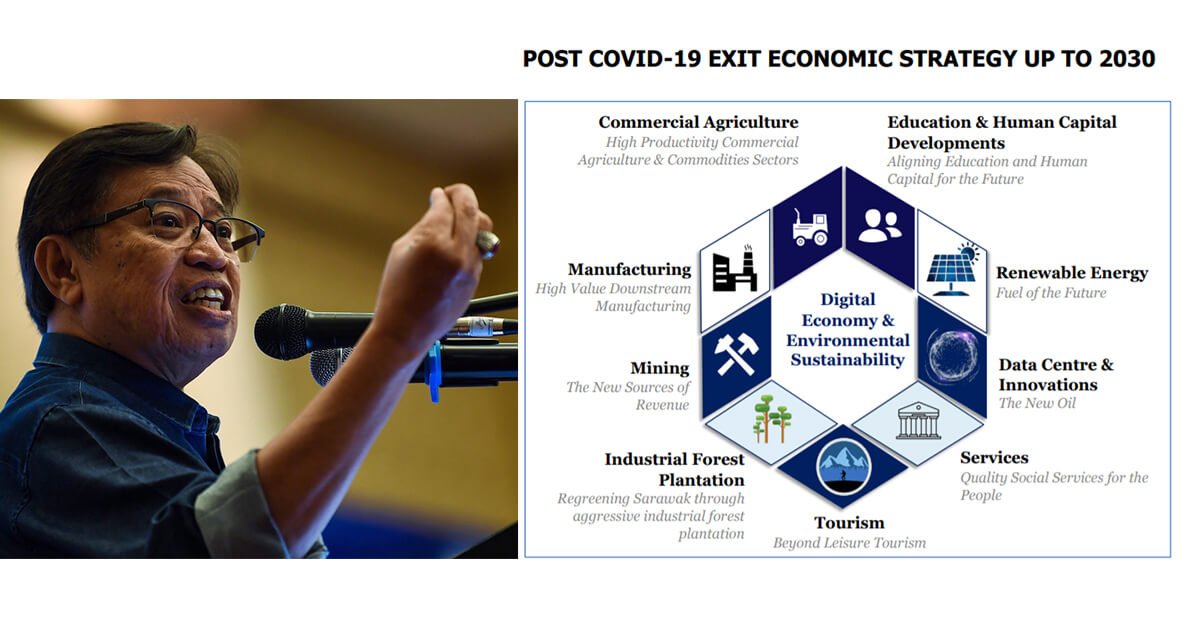 POST COVID-19 EXIT ECONOMIC STRATEGY UP TO 2030

Commercial Agriculture
High Productivity Commercial Agriculture & Commodities Sectors

Education & Human Capital Developments
Aligning Education and Human Capital for the Future

Manufacturing
High Value Downstream Manufacturing

Renewable Energy
Fuel of the Future

Digital Economy & Environmental Sustainability

Mining
The New Sources of Revenue

Data Centre & Innovations
The New Oil

Industrial Forest Plantation
Regreening Sarawak through aggressive industrial forest plantation

Services
Quality Social Services for the People

Tourism
Beyond Leisure Tourism